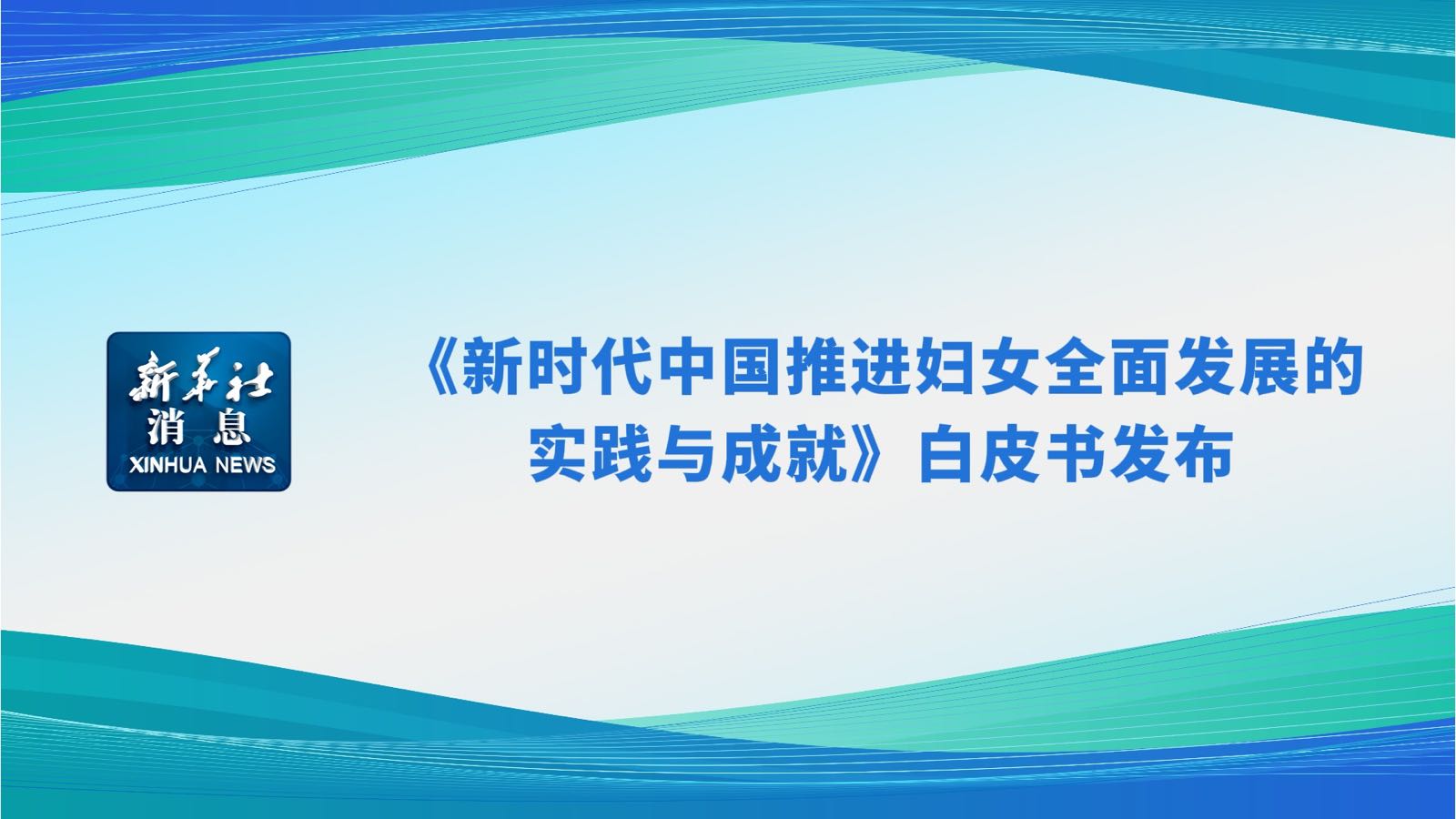 新华社
消息
XINHUA NEWS

《新时代中国推进妇女全面发展的实践与成就》白皮书发布